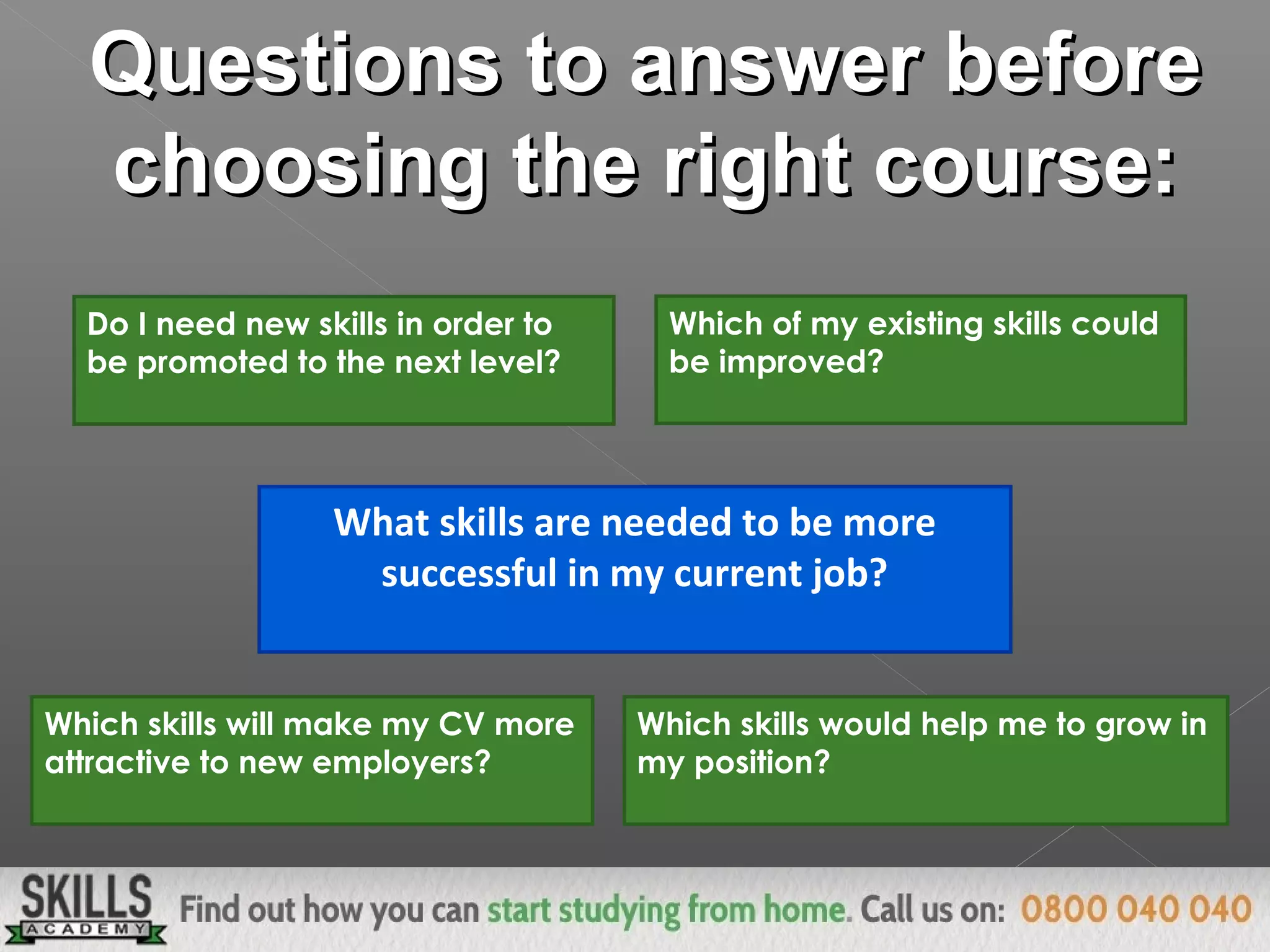 Questions to answer before choosing the right course:

Do I need new skills in order to be promoted to the next level?

Which of my existing skills could be improved?

What skills are needed to be more successful in my current job?

Which skills will make my CV more attractive to new employers?

Which skills would help me to grow in my position?

SKILLS ACADEMY

Find out how you can start studying from home. Call us on: 0800 040 040